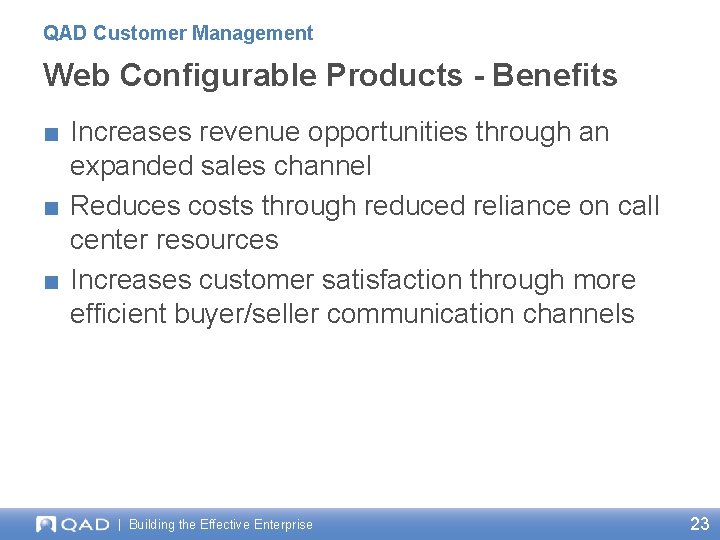 QAD Customer Management

Web Configurable Products - Benefits

■ Increases revenue opportunities through an expanded sales channel

■ Reduces costs through reduced reliance on call center resources

■ Increases customer satisfaction through more efficient buyer/seller communication channels

QAD | Building the Effective Enterprise

23